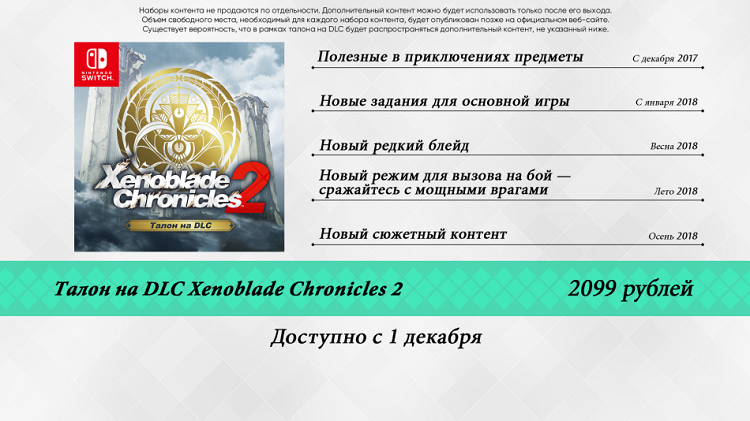 Наборы контента не продаются по отдельности. Дополнительный контент можно будет использовать только после его выхода.
Объем свободного места, необходимый для каждого набора контента, будет опубликован позже на официальном веб-сайте.
Существует вероятность, что в рамках талона на DLC будет распространяться дополнительный контент, не указанный ниже.

NINTENDO SWITCH

Xenoblade Chronicles 2

Талон на DLC

Полезные в приключениях предметы
С декабря 2017

Новые задания для основной игры
С января 2018

Новый редкий блейд
Весна 2018

Новый режим для вызова на бой — сражайтесь с мощными врагами
Лето 2018

Новый сюжетный контент
Осень 2018

Талон на DLC Xenoblade Chronicles 2
2099 рублей

Доступно с 1 декабря